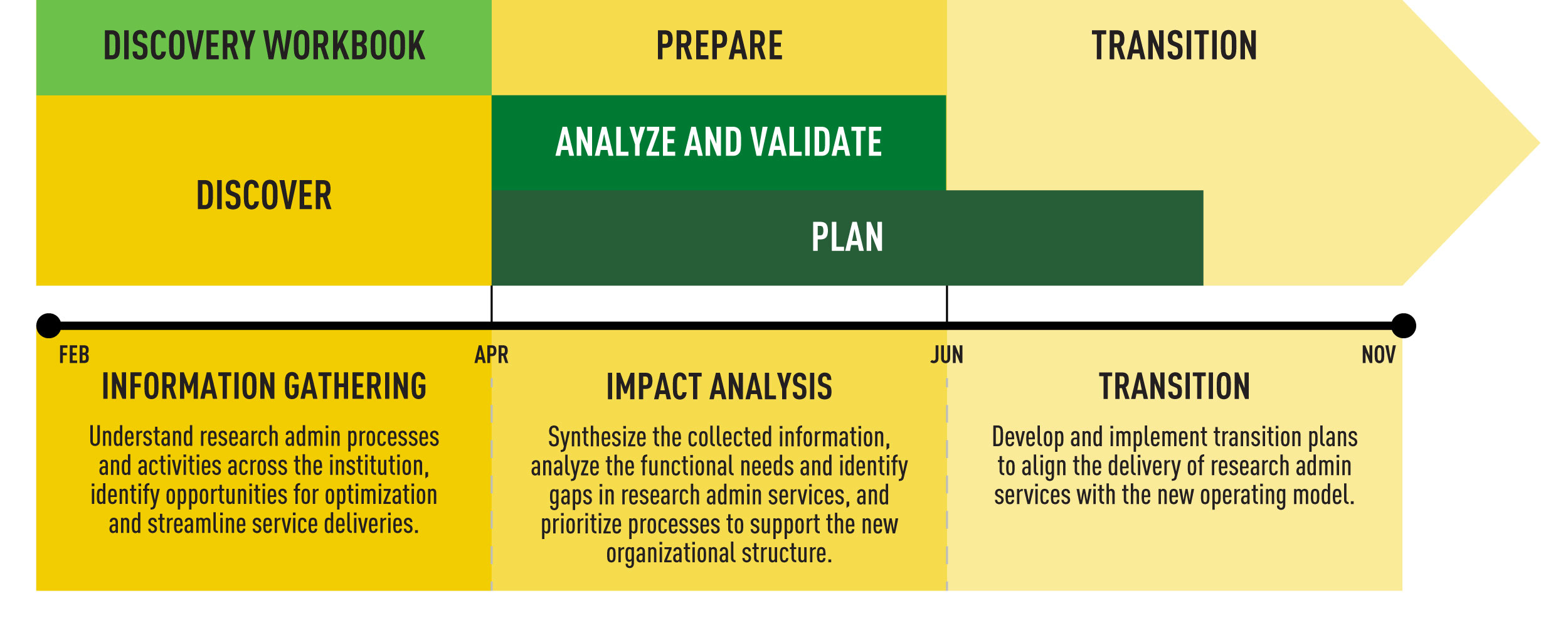 DISCOVERY WORKBOOK

PREPARE

TRANSITION

DISCOVER

ANALYZE AND VALIDATE

PLAN

FEB

APR

JUN

NOV

INFORMATION GATHERING

Understand research admin processes and activities across the institution, identify opportunities for optimization and streamline service deliveries.

IMPACT ANALYSIS

Synthesize the collected information, analyze the functional needs and identify gaps in research admin services, and prioritize processes to support the new organizational structure.

TRANSITION

Develop and implement transition plans to align the delivery of research admin services with the new operating model.